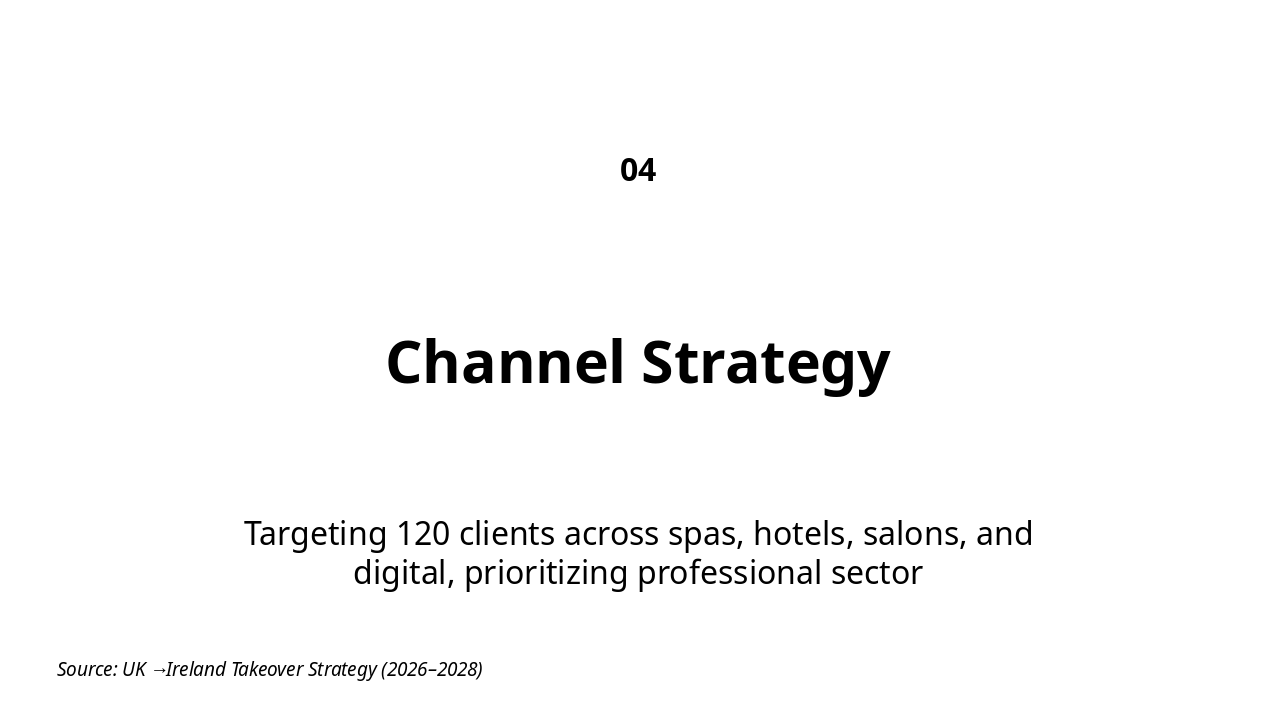 04

Channel Strategy

Targeting 120 clients across spas, hotels, salons, and digital, prioritizing professional sector

Source: UK →Ireland Takeover Strategy (2026–2028)